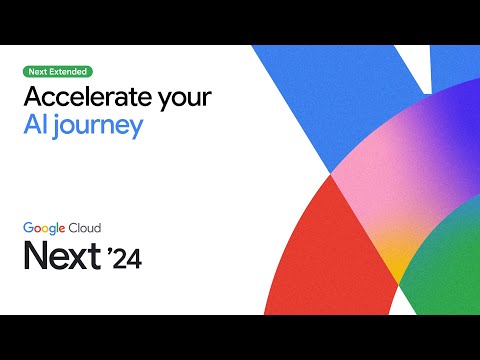 Next Extended

Accelerate your AI journey

Google Cloud

Next '24